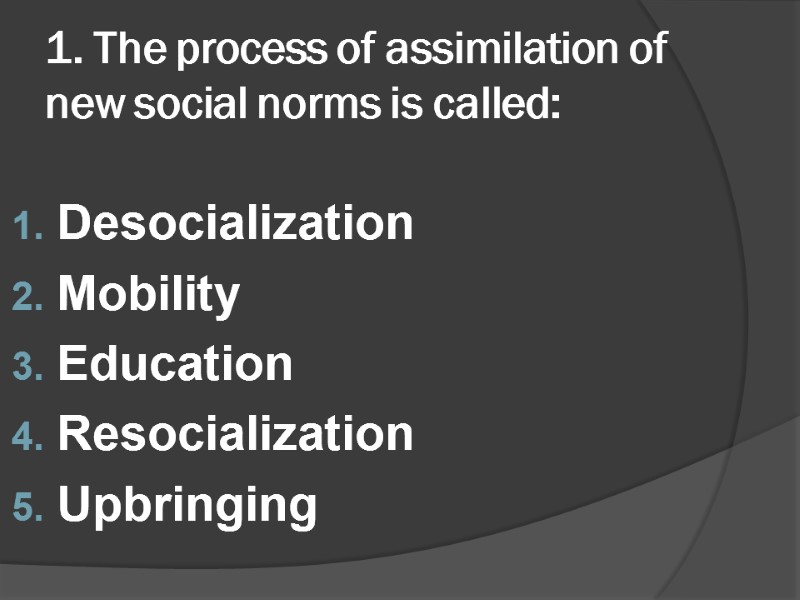 1. The process of assimilation of new social norms is called:

1. Desocialization
2. Mobility
3. Education
4. Resocialization
5. Upbringing